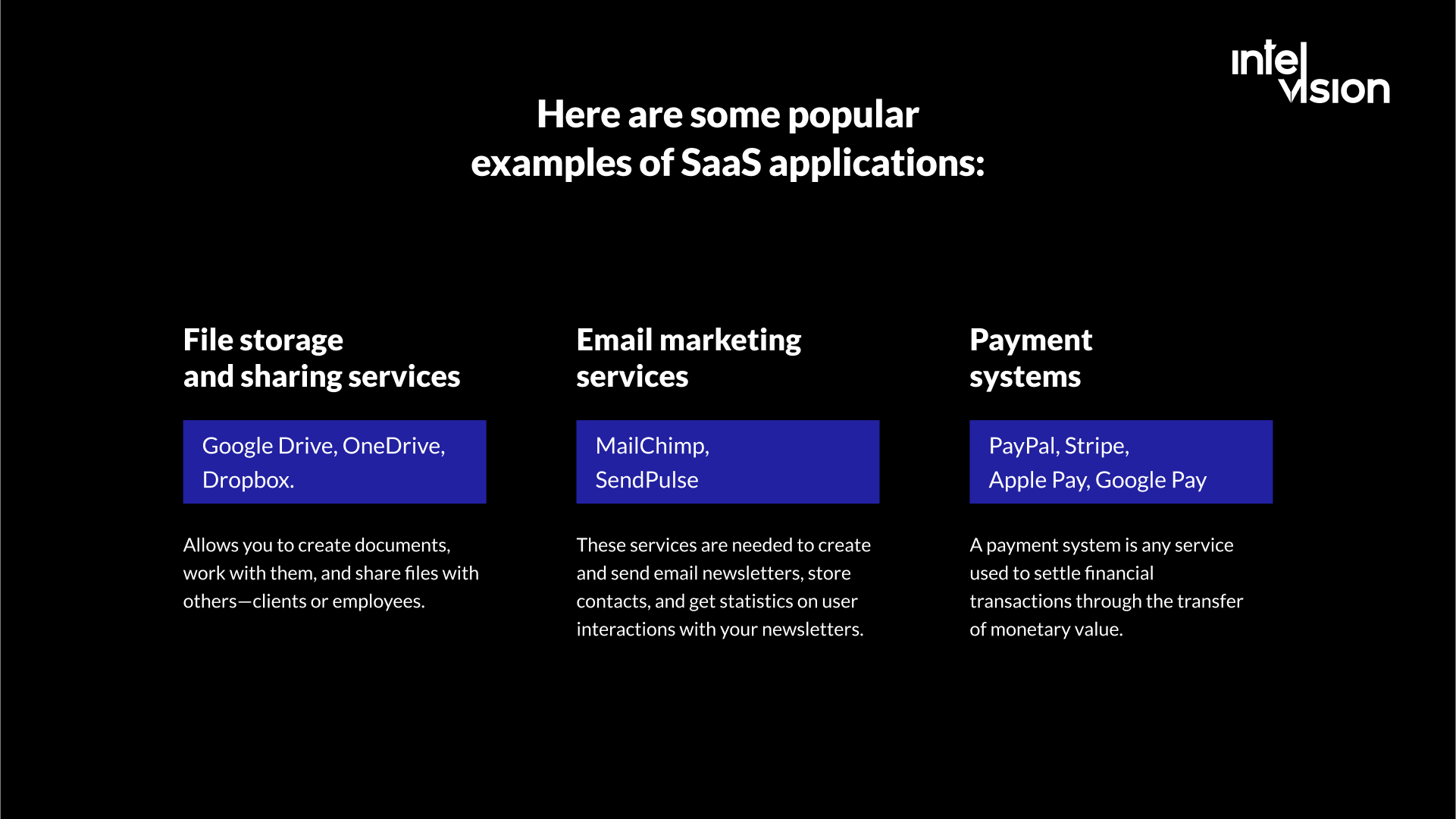 intel vision

Here are some popular examples of SaaS applications:

File storage and sharing services

Google Drive, OneDrive, Dropbox.

Allows you to create documents, work with them, and share files with others—clients or employees.

Email marketing services

MailChimp, SendPulse

These services are needed to create and send email newsletters, store contacts, and get statistics on user interactions with your newsletters.

Payment systems

PayPal, Stripe, Apple Pay, Google Pay

A payment system is any service used to settle financial transactions through the transfer of monetary value.